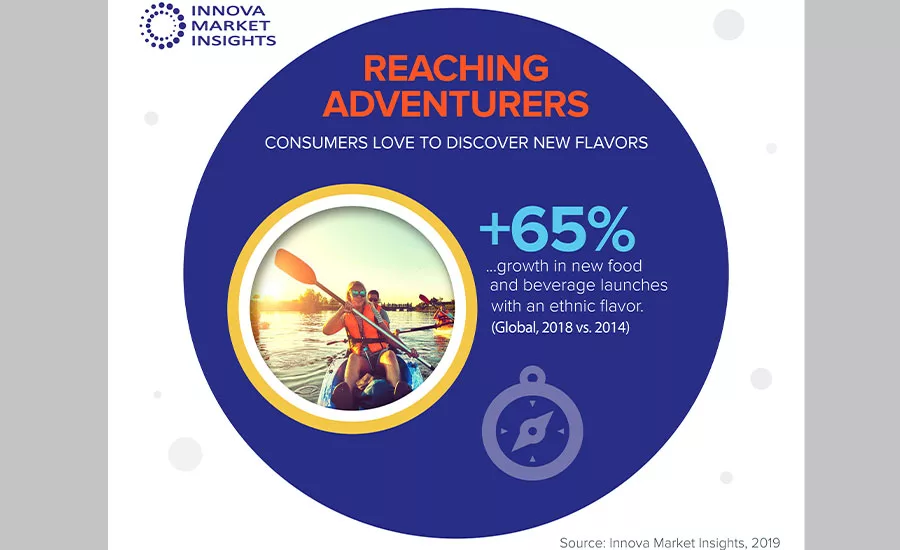 INNOVA MARKET INSIGHTS

REACHING ADVENTURERS

CONSUMERS LOVE TO DISCOVER NEW FLAVORS

+65%

...growth in new food and beverage launches with an ethnic flavor.

(Global, 2018 vs. 2014)

Source: Innova Market Insights, 2019